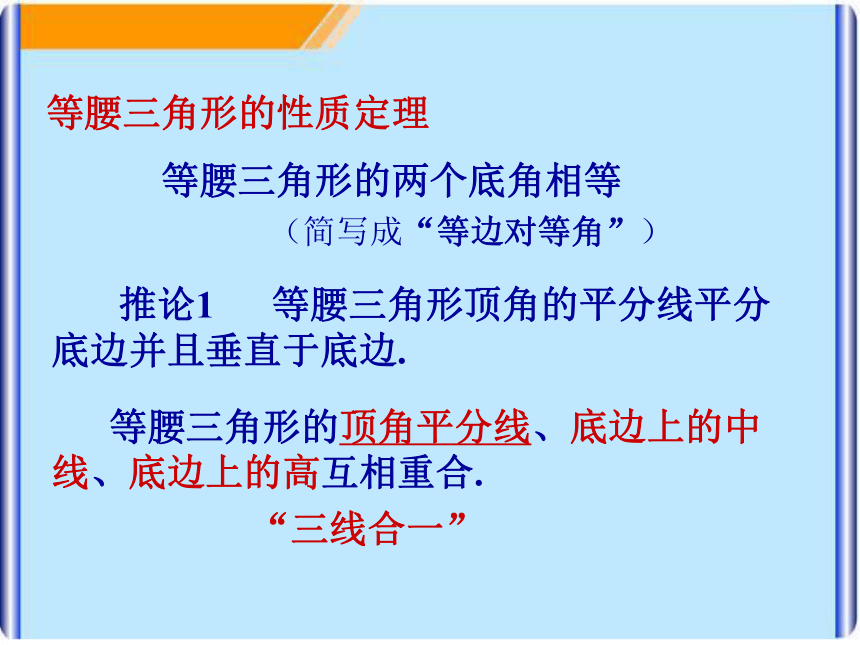 等腰三角形的性质定理

等腰三角形的两个底角相等

（简写成“等边对等角”）

推论1　等腰三角形顶角的平分线平分底边并且垂直于底边.

等腰三角形的顶角平分线、底边上的中线、底边上的高互相重合.

“三线合一”